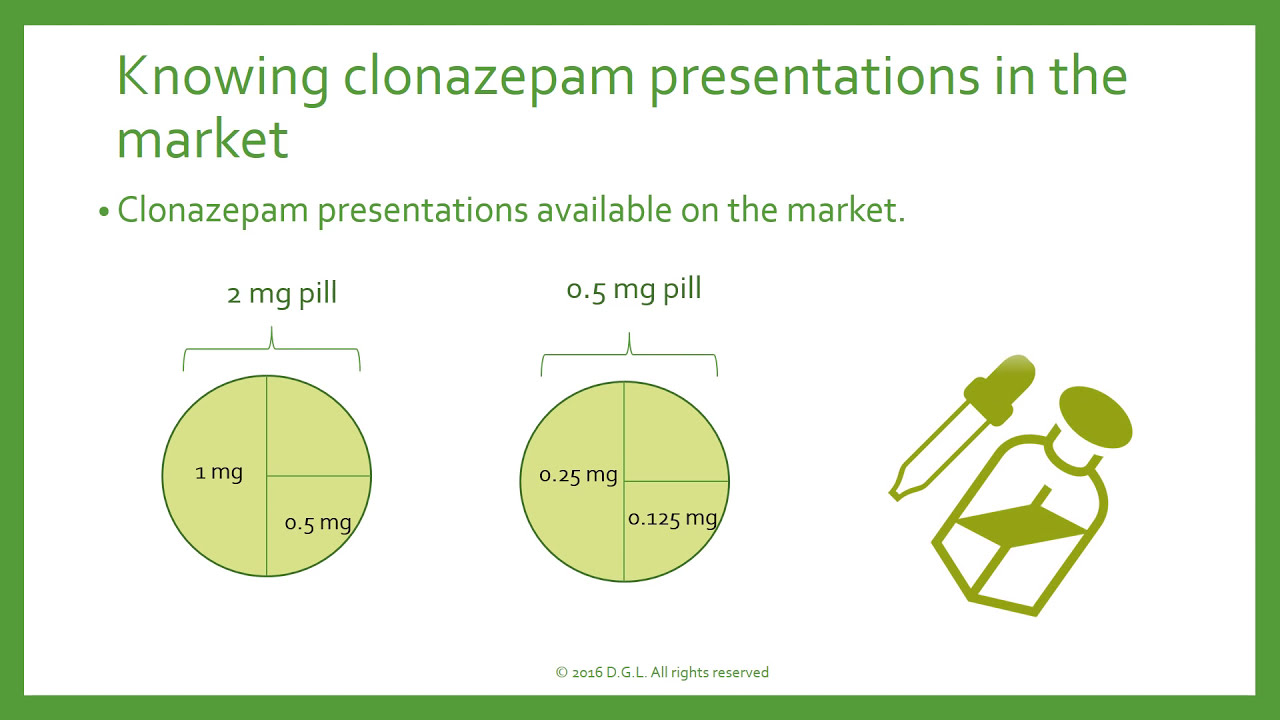 Knowing clonazepam presentations in the market

• Clonazepam presentations available on the market.

2 mg pill

1 mg

0.5 mg

0.5 mg pill

0.25 mg

0.125 mg

© 2016 D.G.L. All rights reserved